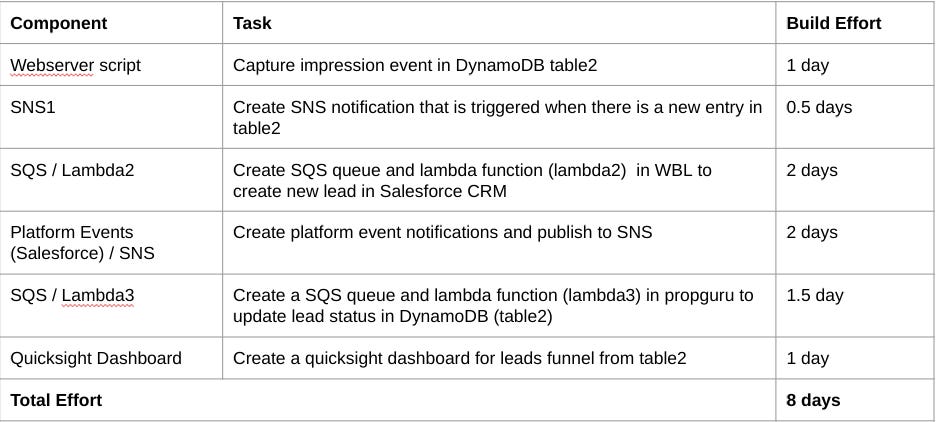 | Component | Task | Build Effort |
|---|---|---|
| Webserver script | Capture impression event in DynamoDB table2 | 1 day |
| SNS1 | Create SNS notification that is triggered when there is a new entry in table2 | 0.5 days |
| SQS / Lambda2 | Create SQS queue and lambda function (lambda2) in WBL to create new lead in Salesforce CRM | 2 days |
| Platform Events (Salesforce) / SNS | Create platform event notifications and publish to SNS | 2 days |
| SQS / Lambda3 | Create a SQS queue and lambda function (lambda3) in propguru to update lead status in DynamoDB (table2) | 1.5 day |
| Quicksight Dashboard | Create a quicksight dashboard for leads funnel from table2 | 1 day |
| **Total Effort** | | **8 days** |